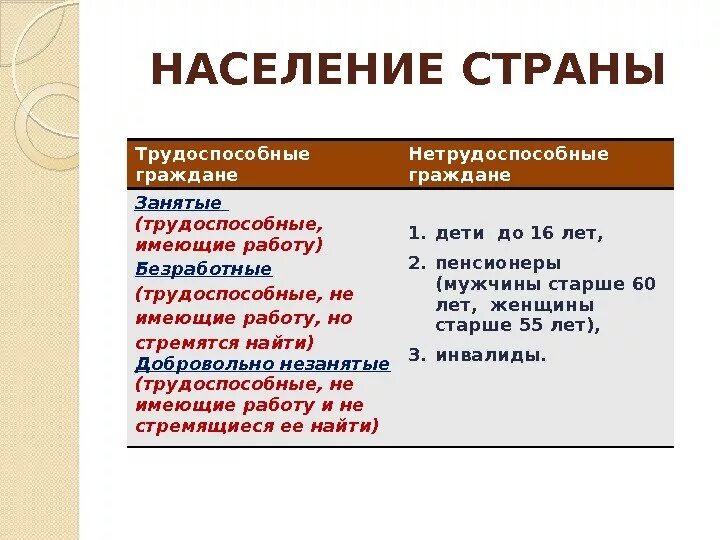 НАСЕЛЕНИЕ СТРАНЫ

| Трудоспособные граждане | Нетрудоспособные граждане |
|---|---|
| Занятые (трудоспособные, имеющие работу) Безработные (трудоспособные, не имеющие работу, но стремятся найти) Добровольно незанятые (трудоспособные, не имеющие работу и не стремящиеся ее найти) | 1. дети до 16 лет, 2. пенсионеры (мужчины старше 60 лет, женщины старше 55 лет), 3. инвалиды. |